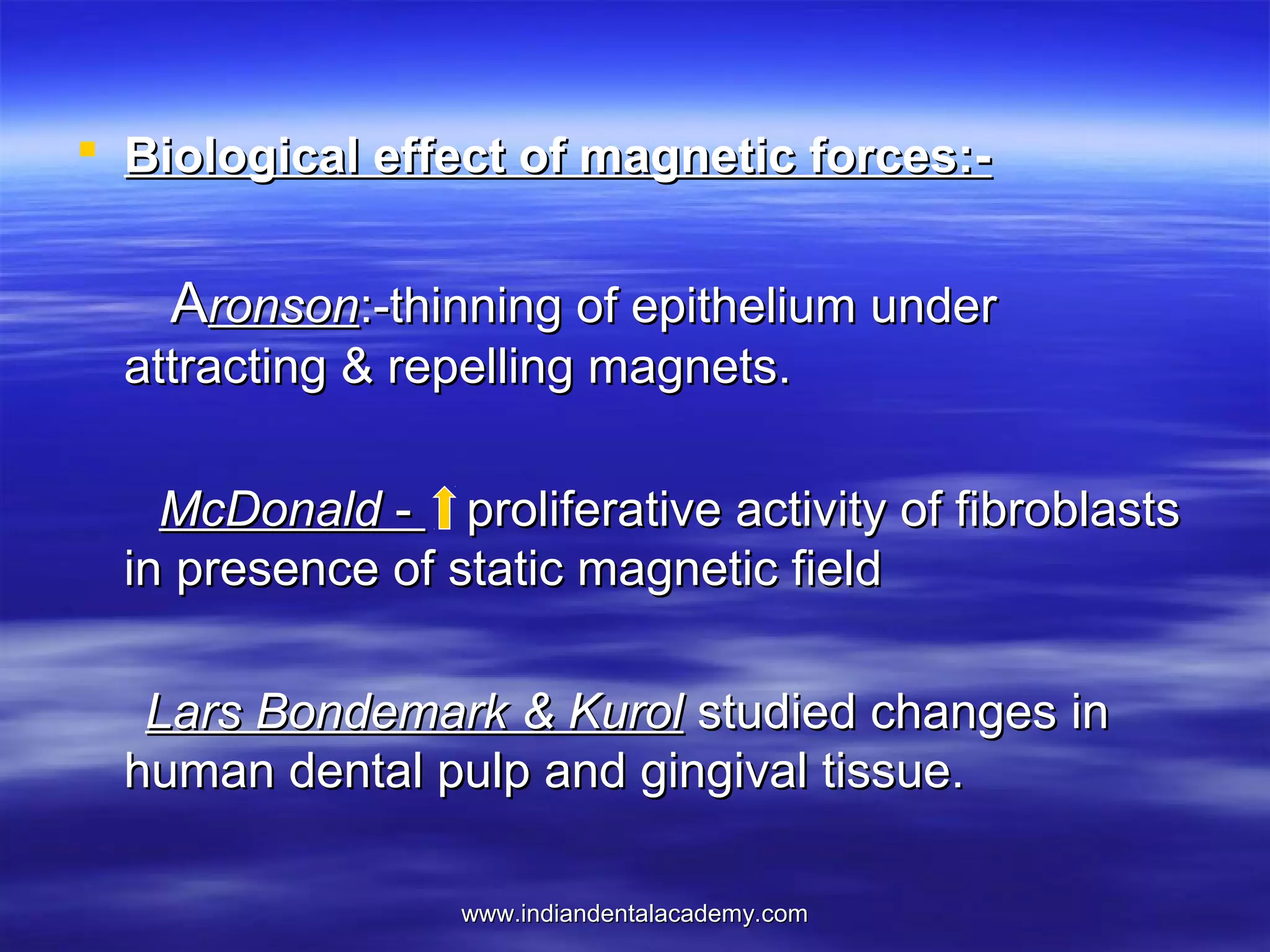 Biological effect of magnetic forces:-

Aronson:-thinning of epithelium under attracting & repelling magnets.

McDonald - ↑ proliferative activity of fibroblasts in presence of static magnetic field

Lars Bondemark & Kurol studied changes in human dental pulp and gingival tissue.

www.indiandentalacademy.com